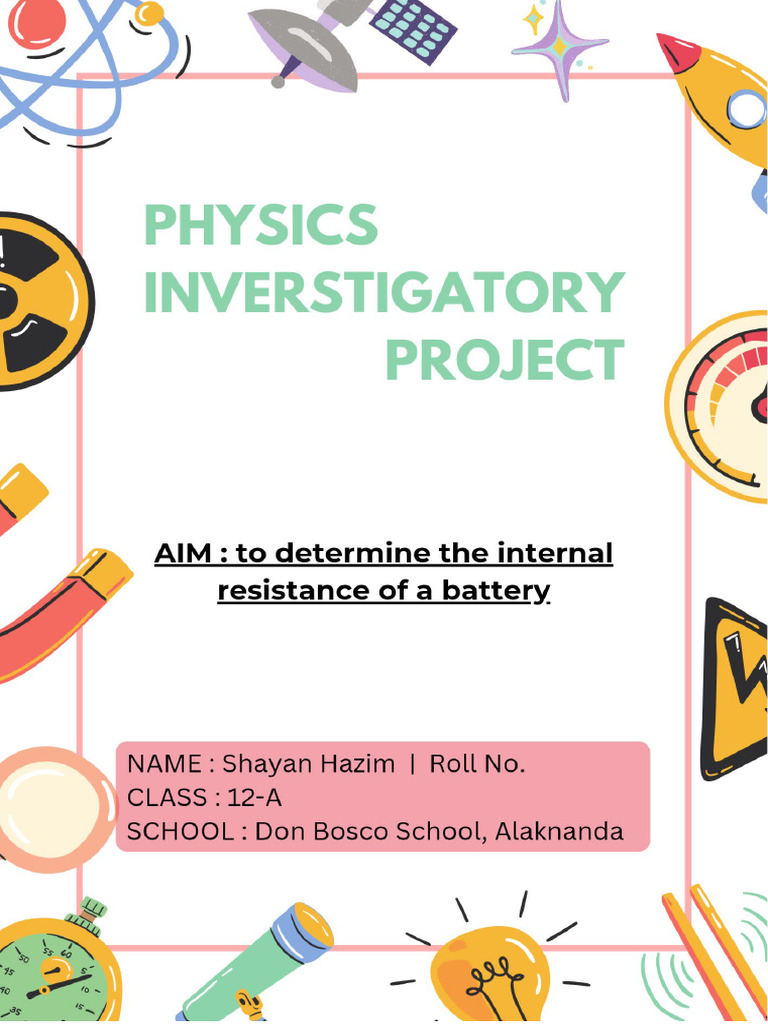 PHYSICS INVERSTIGATORY PROJECT

AIM : to determine the internal resistance of a battery

NAME : Shayan Hazim | Roll No.
CLASS : 12-A
SCHOOL : Don Bosco School, Alaknanda